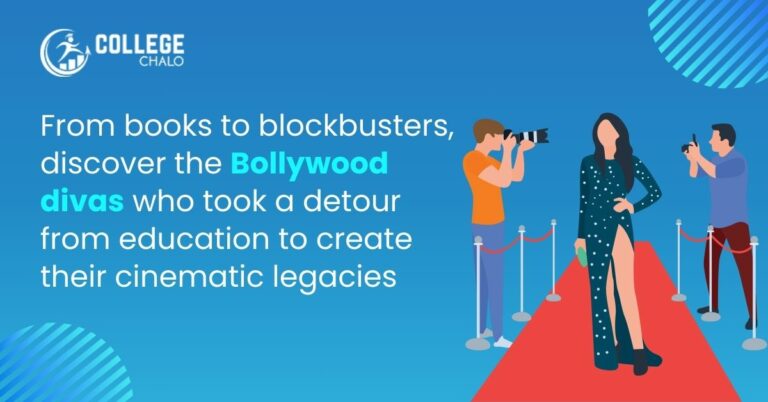 COLLEGE CHALO

From books to blockbusters, discover the Bollywood divas who took a detour from education to create their cinematic legacies